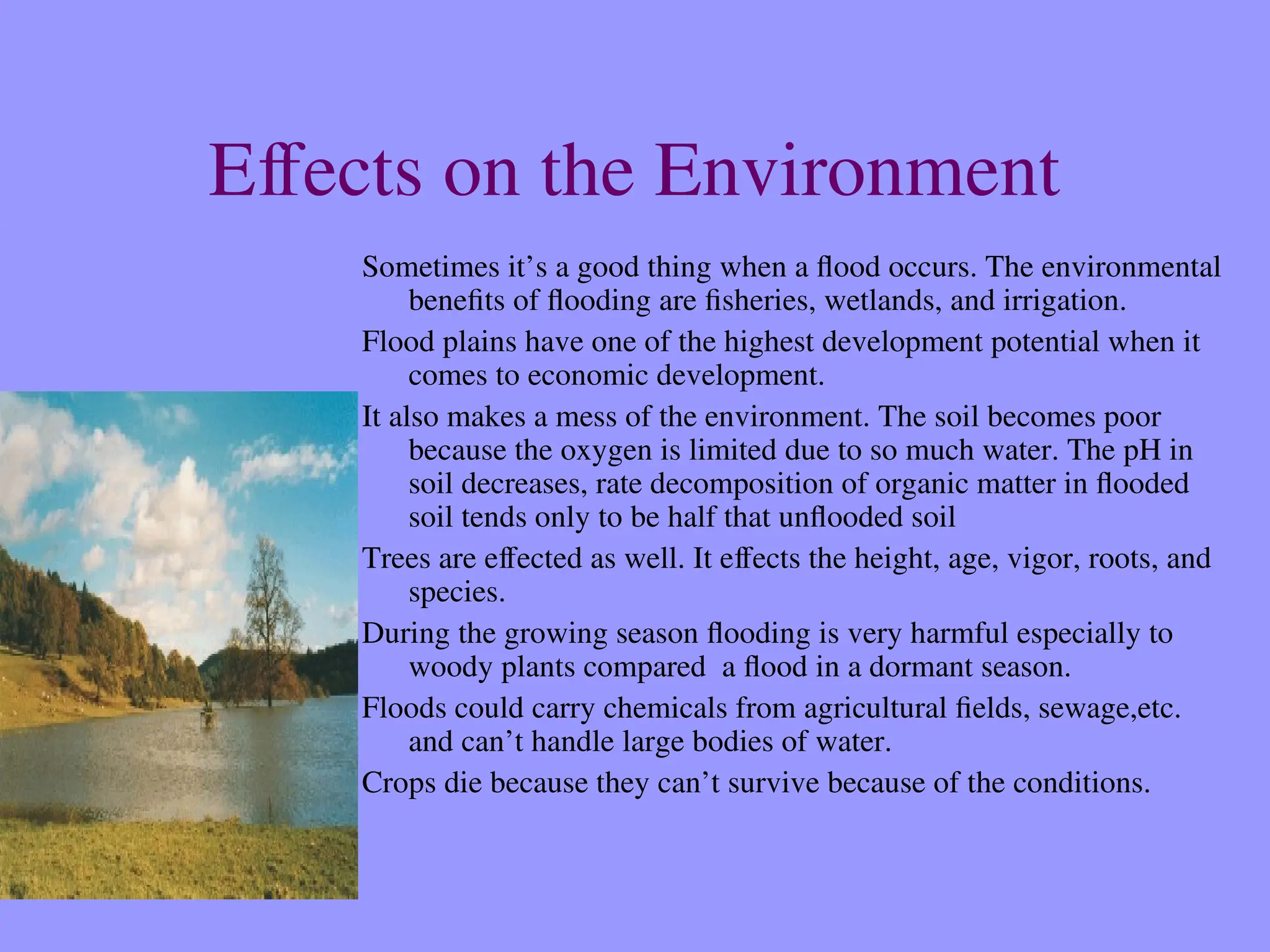 Effects on the Environment

Sometimes it’s a good thing when a flood occurs. The environmental benefits of flooding are fisheries, wetlands, and irrigation.

Flood plains have one of the highest development potential when it comes to economic development.

It also makes a mess of the environment. The soil becomes poor because the oxygen is limited due to so much water. The pH in soil decreases, rate decomposition of organic matter in flooded soil tends only to be half that unflooded soil

Trees are effected as well. It effects the height, age, vigor, roots, and species.

During the growing season flooding is very harmful especially to woody plants compared a flood in a dormant season.

Floods could carry chemicals from agricultural fields, sewage,etc. and can’t handle large bodies of water.

Crops die because they can’t survive because of the conditions.